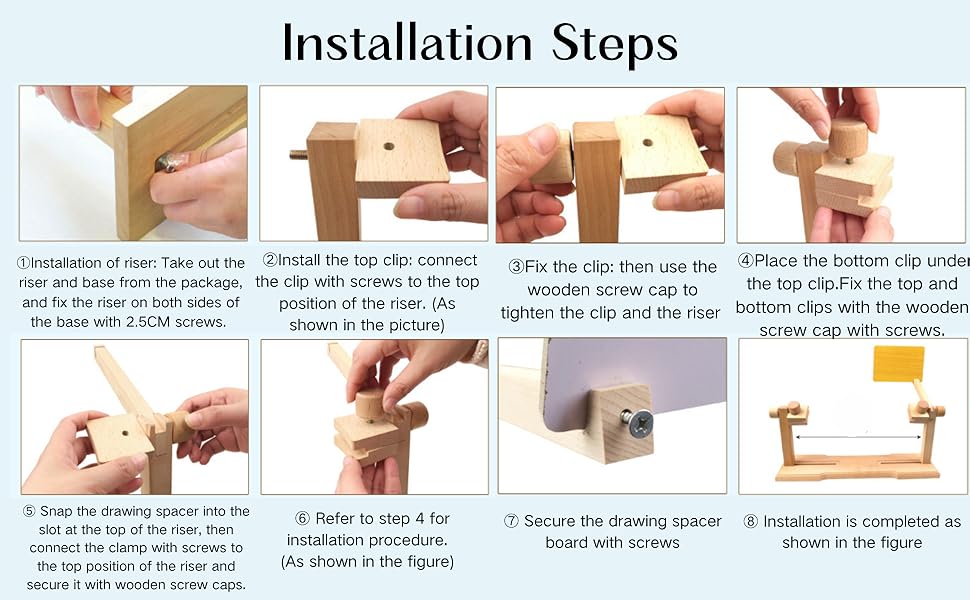 Installation Steps

①Installation of riser: Take out the riser and base from the package, and fix the riser on both sides of the base with 2.5CM screws.

②Install the top clip: connect the clip with screws to the top position of the riser. (As shown in the picture)

③Fix the clip: then use the wooden screw cap to tighten the clip and the riser

④Place the bottom clip under the top clip.Fix the top and bottom clips with the wooden screw cap with screws.

⑤ Snap the drawing spacer into the slot at the top of the riser, then connect the clamp with screws to the top position of the riser and secure it with wooden screw caps.

⑥ Refer to step 4 for installation procedure. (As shown in the figure)

⑦ Secure the drawing spacer board with screws

⑧ Installation is completed as shown in the figure